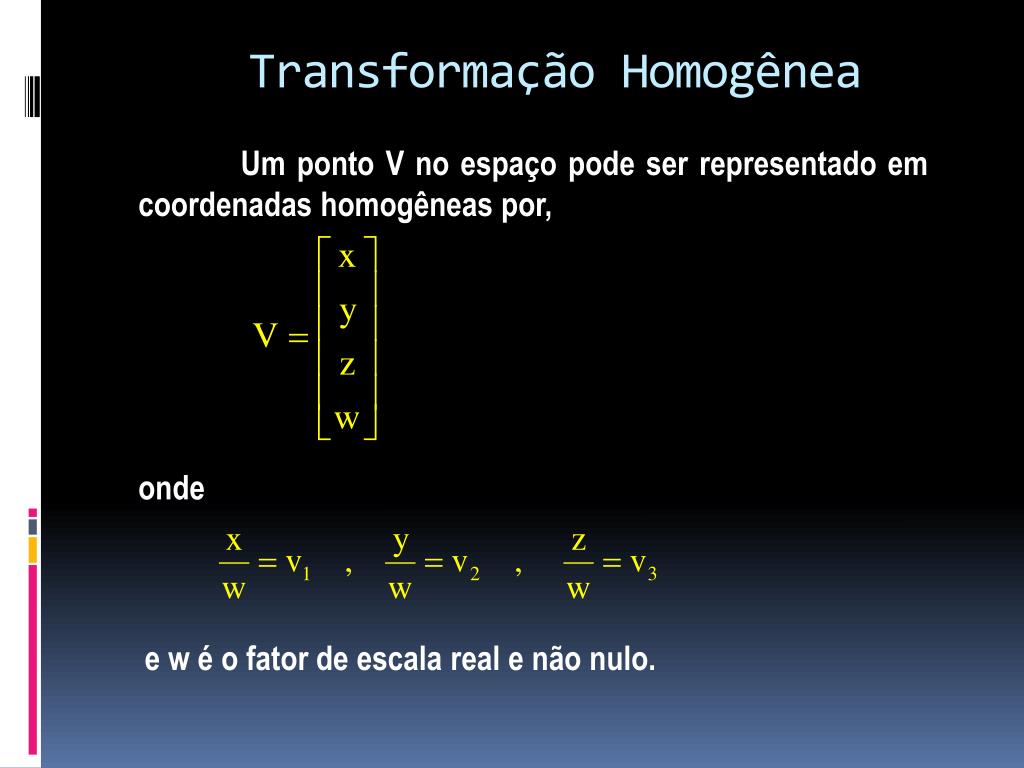 Transformação Homogênea

Um ponto V no espaço pode ser representado em coordenadas homogêneas por,

$V = \begin{bmatrix} x \\ y \\ z \\ w \end{bmatrix}$

onde

$\frac{x}{w} = v_1$ , $\frac{y}{w} = v_2$ , $\frac{z}{w} = v_3$

e w é o fator de escala real e não nulo.